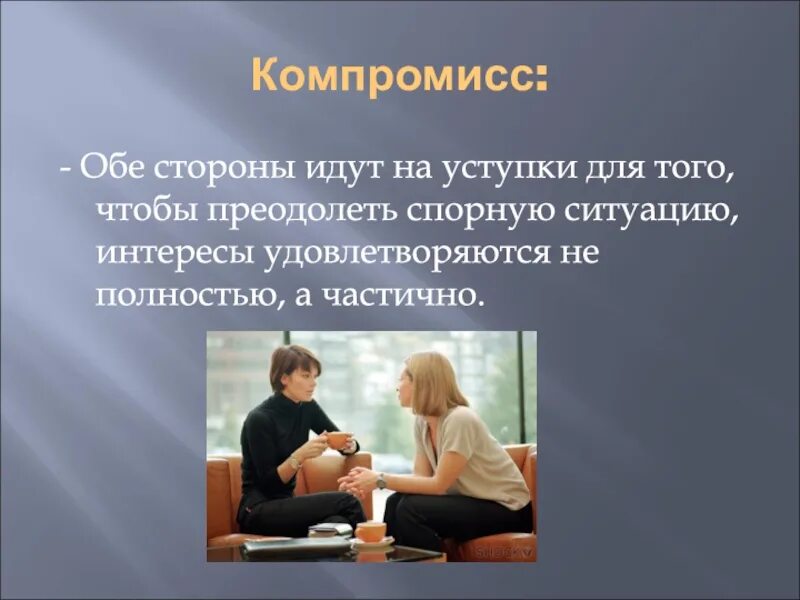 Компромисс:

- Обе стороны идут на уступки для того, чтобы преодолеть спорную ситуацию, интересы удовлетворяются не полностью, а частично.